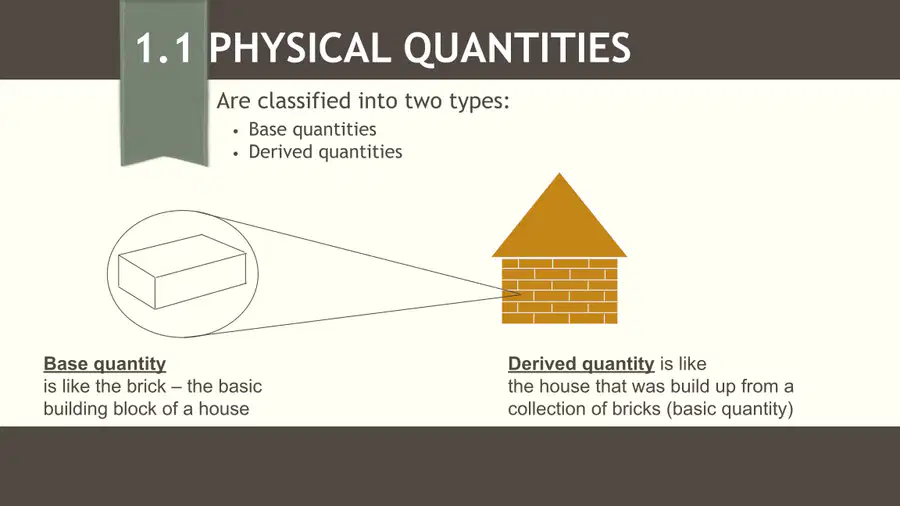 1.1 PHYSICAL QUANTITIES

Are classified into two types:
• Base quantities
• Derived quantities

Base quantity is like the brick – the basic building block of a house

Derived quantity is like the house that was build up from a collection of bricks (basic quantity)